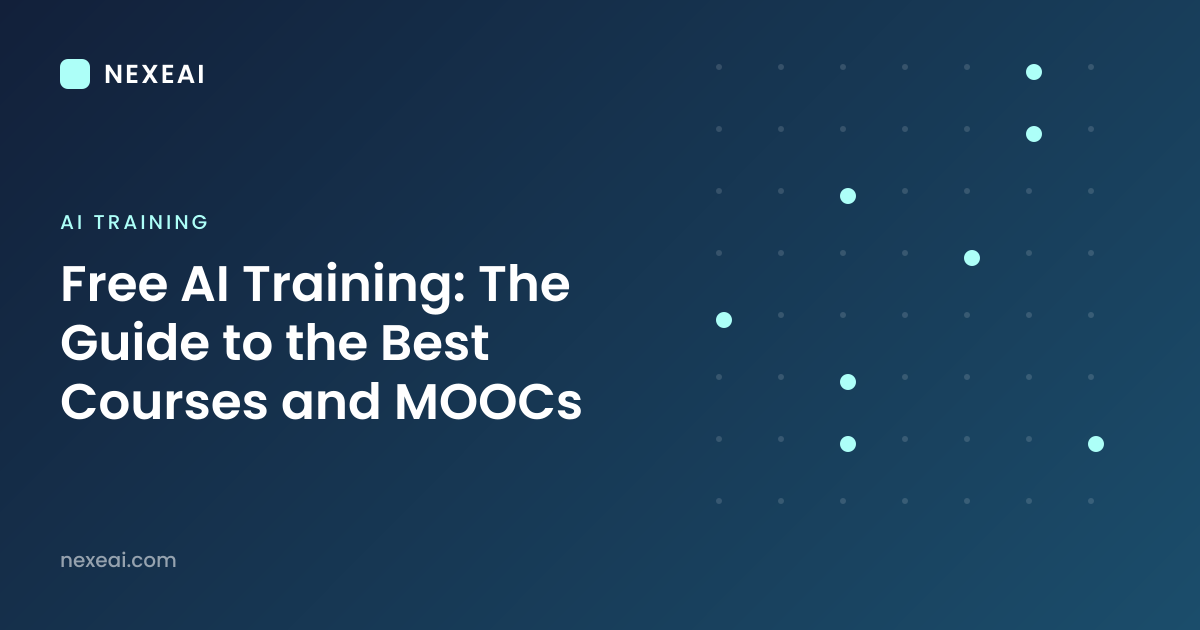 NEXEAI

AI TRAINING

Free AI Training: The Guide to the Best Courses and MOOCs

nexeai.com